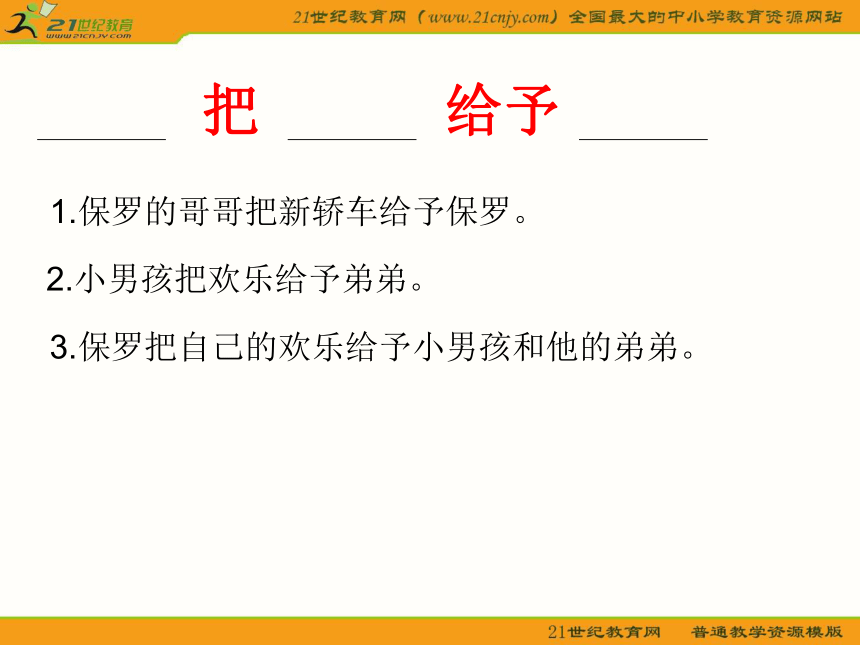 21世纪教育
www.21cnjy.com

21世纪教育网（www.21cnjy.com）全国最大的中小学教育资源网站

______ 把 ______ 给予 ______

1.保罗的哥哥把新轿车给予保罗。

2.小男孩把欢乐给予弟弟。

3.保罗把自己的欢乐给予小男孩和他的弟弟。

21世纪教育网　普通教学资源模版